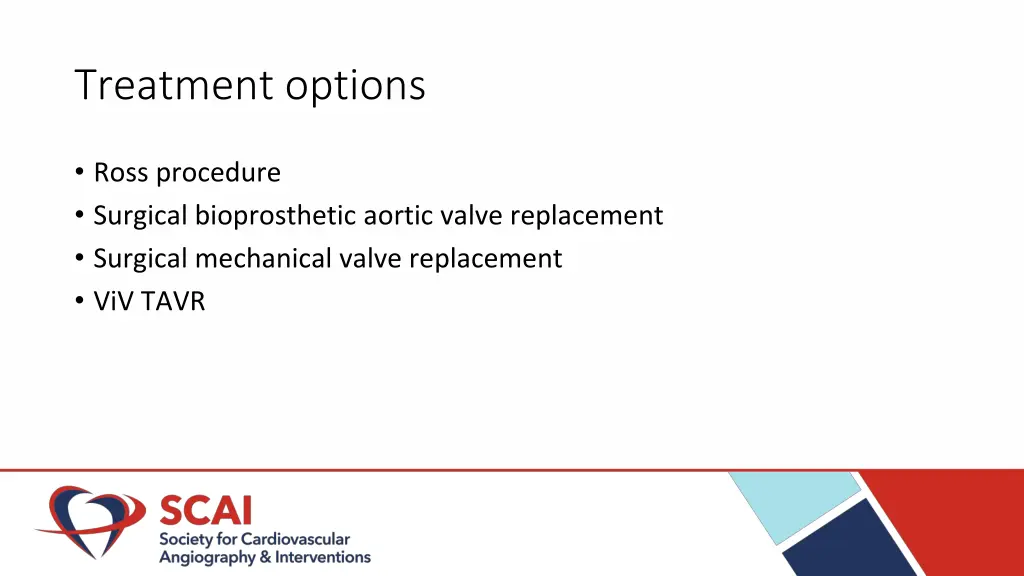 Treatment options

• Ross procedure
• Surgical bioprosthetic aortic valve replacement
• Surgical mechanical valve replacement
• ViV TAVR

SCAI
Society for Cardiovascular Angiography & Interventions